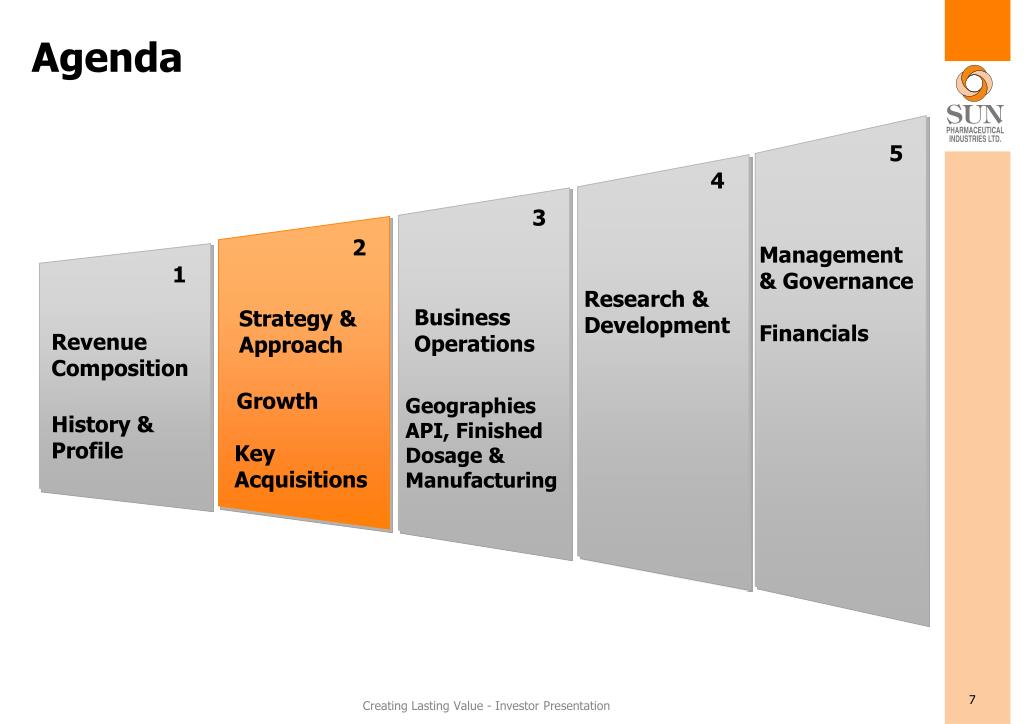 Agenda

SUN
PHARMACEUTICAL INDUSTRIES LTD.

1

Revenue Composition

History & Profile

2

Strategy & Approach

Growth

Key Acquisitions

3

Business Operations

Geographies
API, Finished Dosage & Manufacturing

4

Research & Development

5

Management & Governance

Financials

Creating Lasting Value - Investor Presentation

7